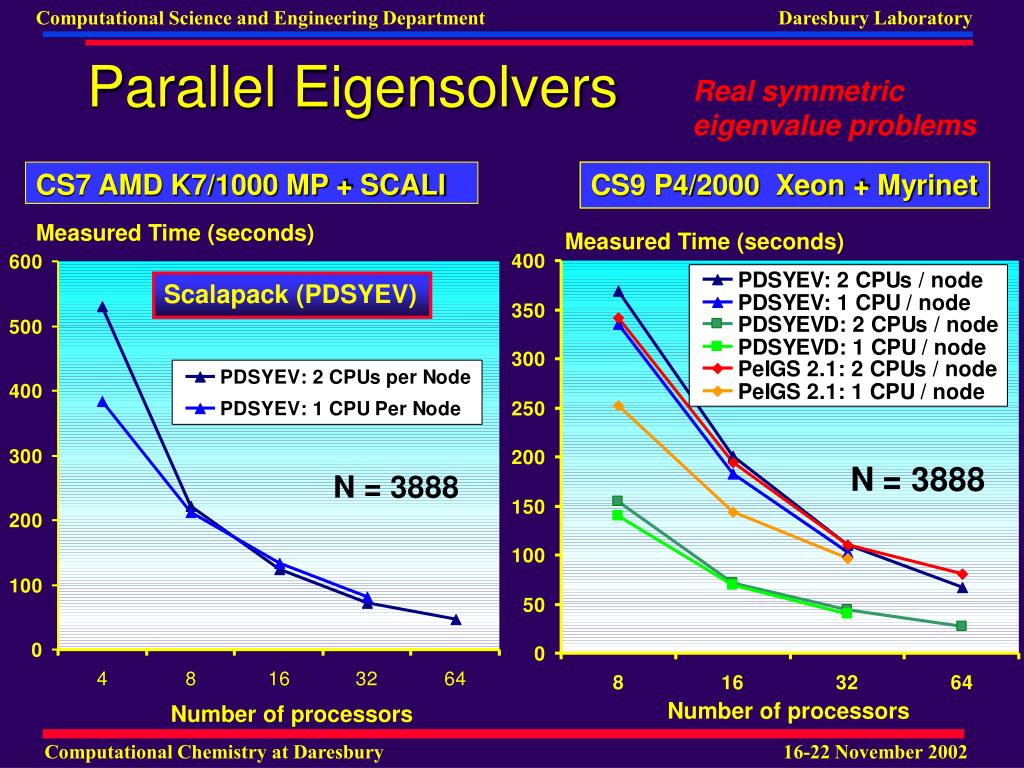 Computational Science and Engineering Department

Daresbury Laboratory

Parallel Eigensolvers

Real symmetric eigenvalue problems

CS7 AMD K7/1000 MP + SCALI

Measured Time (seconds)

Scalapack (PDSYEV)

PDSYEV: 2 CPUs per Node

PDSYEV: 1 CPU Per Node

N = 3888

600
500
400
300
200
100
0

4 8 16 32 64

Number of processors

CS9 P4/2000 Xeon + Myrinet

Measured Time (seconds)

PDSYEV: 2 CPUs / node
PDSYEV: 1 CPU / node
PDSYEVD: 2 CPUs / node
PDSYEVD: 1 CPU / node
PeIGS 2.1: 2 CPUs / node
PeIGS 2.1: 1 CPU / node

N = 3888

400
350
300
250
200
150
100
50
0

8 16 32 64

Number of processors

Computational Chemistry at Daresbury

16-22 November 2002